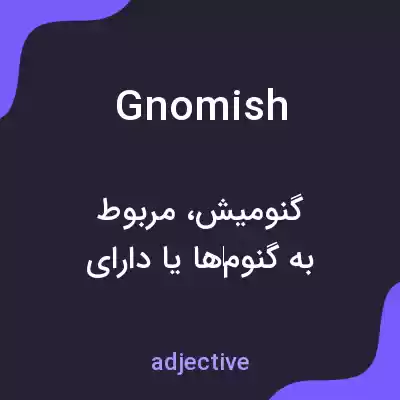 Gnomish

گنومیش، مربوط به گنوم‌ها یا دارای

adjective